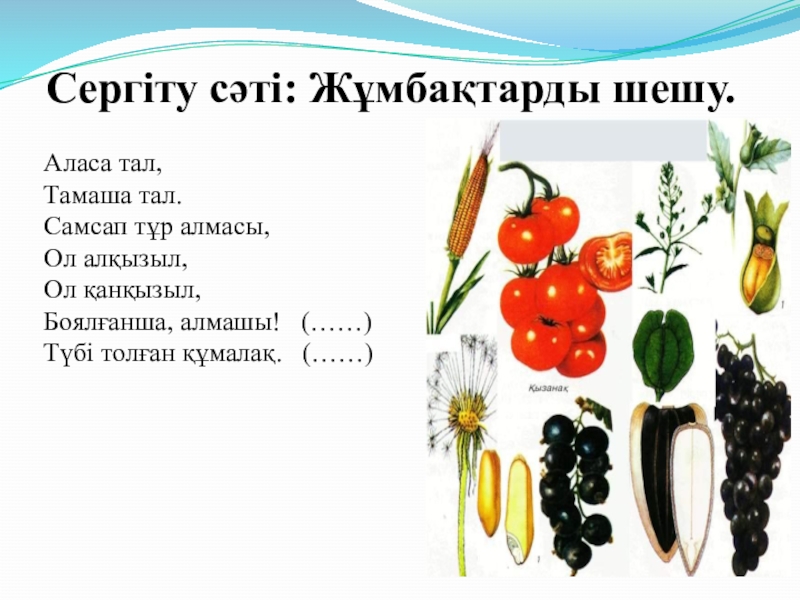 Сергіту сәті: Жұмбақтарды шешу.

Аласа тал,
Тамаша тал.
Самсап тұр алмасы,
Ол алқызыл,
Ол қанқызыл,
Боялғанша, алмашы! (……)
Түбі толған құмалақ. (……)

Қызанақ